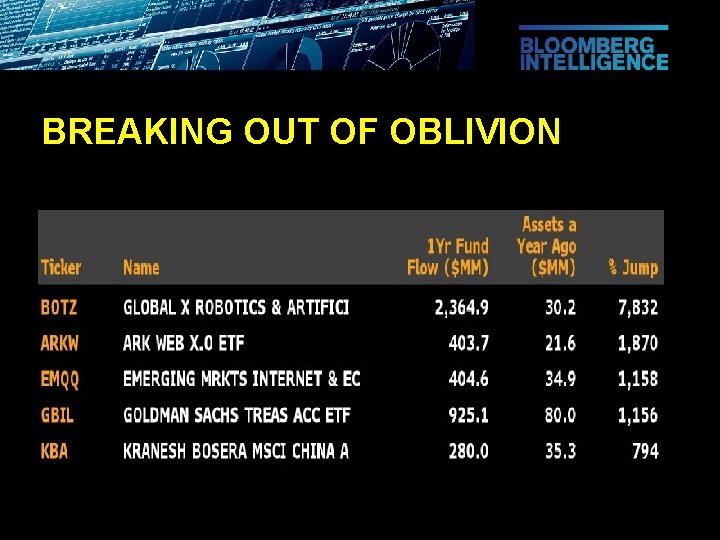 BLOOMBERG INTELLIGENCE

BREAKING OUT OF OBLIVION

| Ticker | Name | 1Yr Fund Flow ($MM) | Assets a Year Ago ($MM) | % Jump |
|---|---|---|---|---|
| BOTZ | GLOBAL X ROBOTICS & ARTIFICI | 2,364.9 | 30.2 | 7,832 |
| ARKW | ARK WEB X.0 ETF | 403.7 | 21.6 | 1,870 |
| EMQQ | EMERGING MRKTS INTERNET & EC | 404.6 | 34.9 | 1,158 |
| GBIL | GOLDMAN SACHS TREAS ACC ETF | 925.1 | 80.0 | 1,156 |
| KBA | KRANESH BOSERA MSCI CHINA A | 280.0 | 35.3 | 794 |